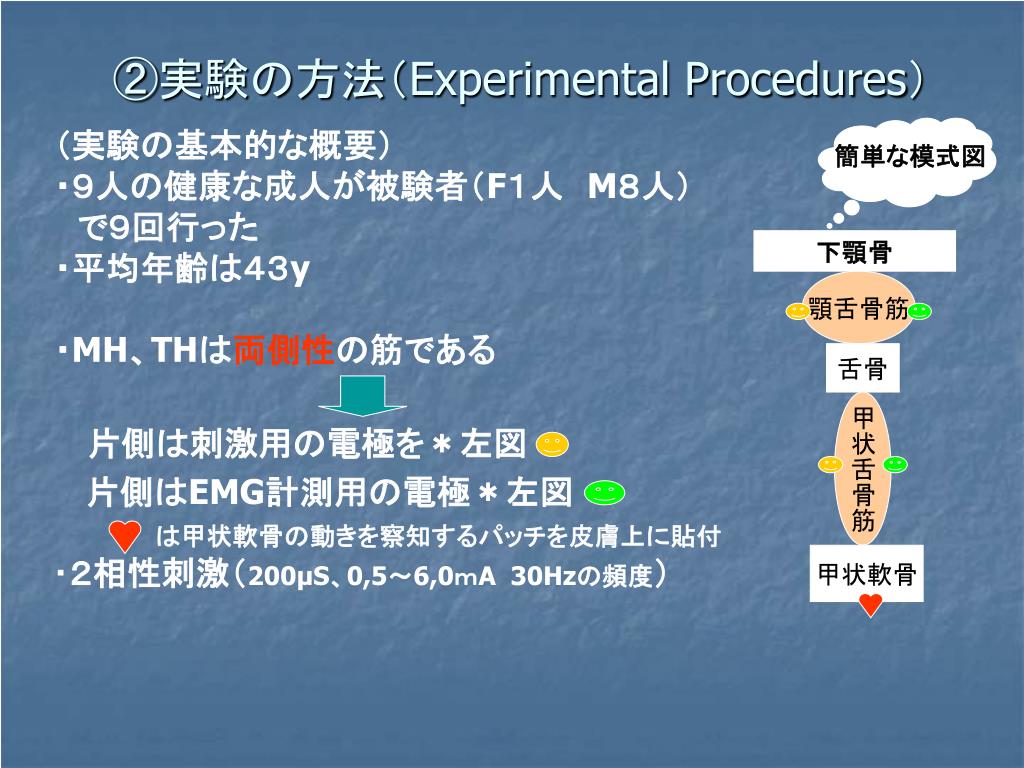 ②実験の方法（Experimental Procedures）

（実験の基本的な概要）
・９人の健康な成人が被験者（F1人　M8人）で9回行った
・平均年齢は43y

・MH、THは両側性の筋である

片側は刺激用の電極を＊左図
片側はEMG計測用の電極＊左図
は甲状軟骨の動きを察知するパッチを皮膚上に貼付
・２相性刺激（200μS、0,5～6,0mA 30Hzの頻度）

簡単な模式図

下顎骨
顎舌骨筋
舌骨
甲状舌骨筋
甲状軟骨